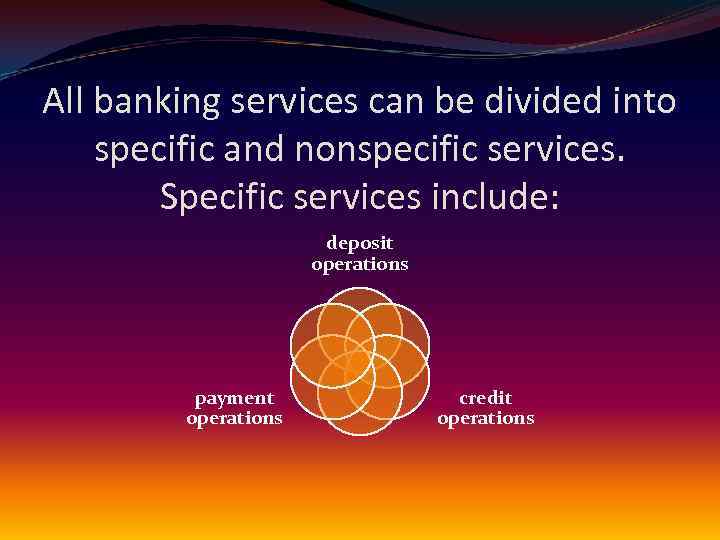 All banking services can be divided into specific and nonspecific services. Specific services include:

deposit operations

payment operations

credit operations